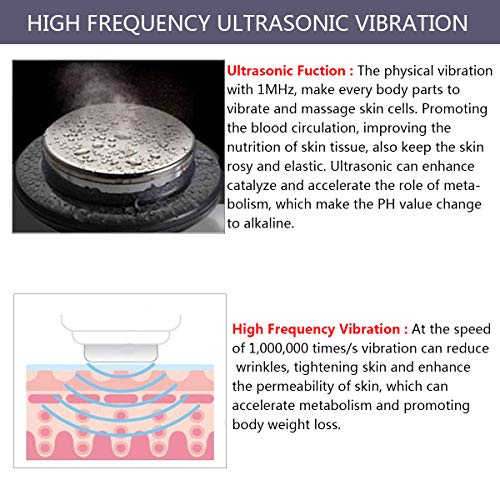 HIGH FREQUENCY ULTRASONIC VIBRATION

Ultrasonic Fuction : The physical vibration with 1MHz, make every body parts to vibrate and massage skin cells. Promoting the blood circulation, improving the nutrition of skin tissue, also keep the skin rosy and elastic. Ultrasonic can enhance catalyze and accelerate the role of metabolism, which make the PH value change to alkaline.

High Frequency Vibration : At the speed of 1,000,000 times/s vibration can reduce wrinkles, tightening skin and enhance the permeability of skin, which can accelerate metabolism and promoting body weight loss.